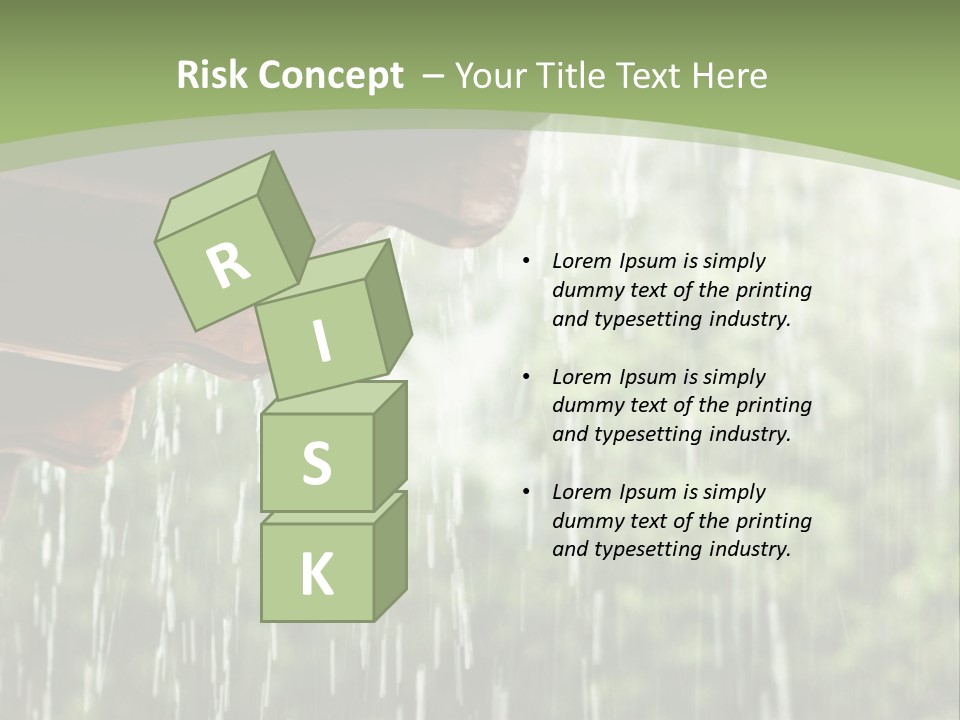 Risk Concept – Your Title Text Here

R
I
S
K

• Lorem Ipsum is simply dummy text of the printing and typesetting industry.

• Lorem Ipsum is simply dummy text of the printing and typesetting industry.

• Lorem Ipsum is simply dummy text of the printing and typesetting industry.